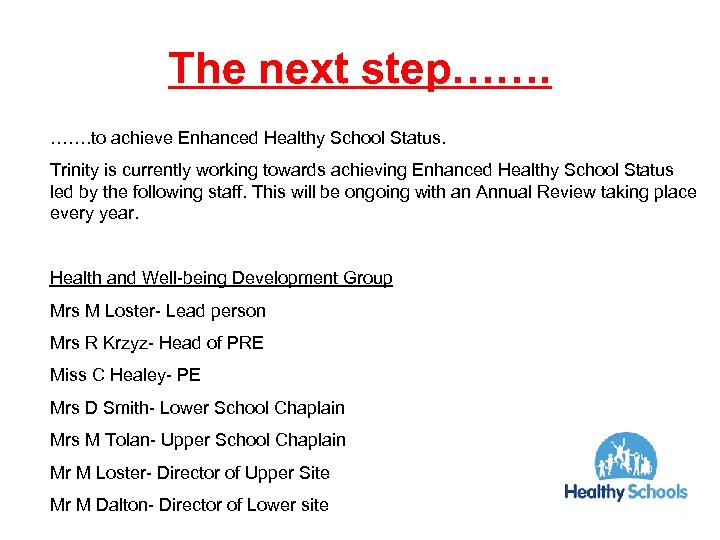 The next step…….

…….to achieve Enhanced Healthy School Status.

Trinity is currently working towards achieving Enhanced Healthy School Status led by the following staff. This will be ongoing with an Annual Review taking place every year.

Health and Well-being Development Group

Mrs M Loster- Lead person

Mrs R Krzyz- Head of PRE

Miss C Healey- PE

Mrs D Smith- Lower School Chaplain

Mrs M Tolan- Upper School Chaplain

Mr M Loster- Director of Upper Site

Mr M Dalton- Director of Lower site

Healthy Schools